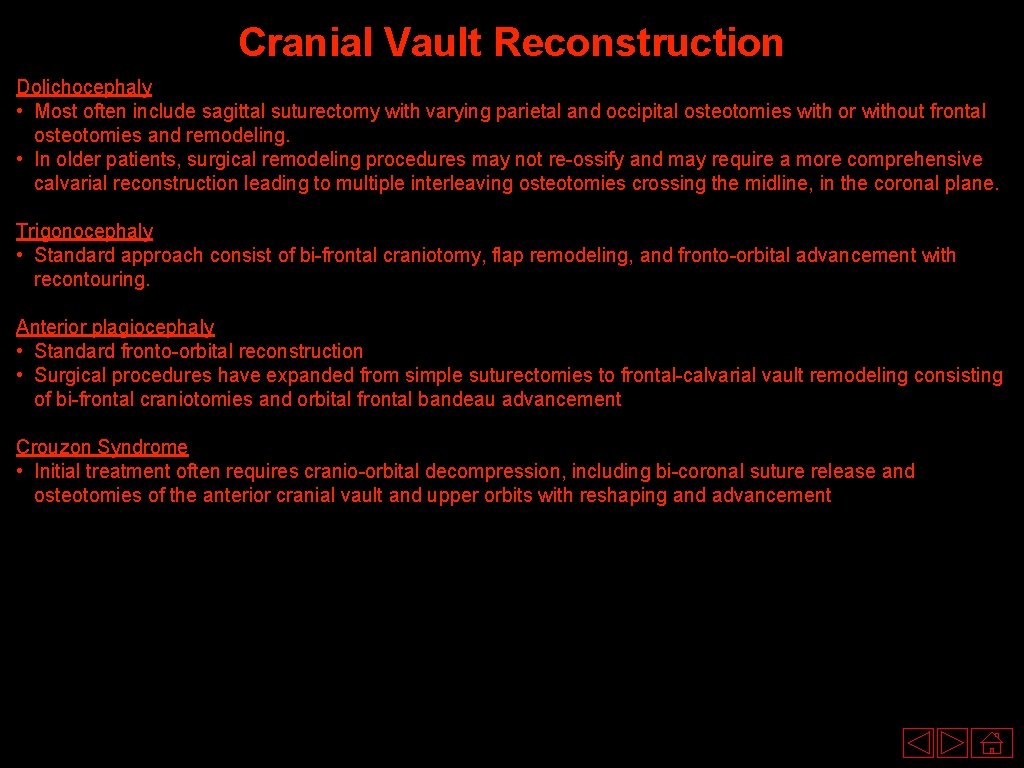 Cranial Vault Reconstruction

Dolichocephaly
• Most often include sagittal suturectomy with varying parietal and occipital osteotomies with or without frontal osteotomies and remodeling.
• In older patients, surgical remodeling procedures may not re-ossify and may require a more comprehensive calvarial reconstruction leading to multiple interleaving osteotomies crossing the midline, in the coronal plane.

Trigonocephaly
• Standard approach consist of bi-frontal craniotomy, flap remodeling, and fronto-orbital advancement with recontouring.

Anterior plagiocephaly
• Standard fronto-orbital reconstruction
• Surgical procedures have expanded from simple suturectomies to frontal-calvarial vault remodeling consisting of bi-frontal craniotomies and orbital frontal bandeau advancement

Crouzon Syndrome
• Initial treatment often requires cranio-orbital decompression, including bi-coronal suture release and osteotomies of the anterior cranial vault and upper orbits with reshaping and advancement